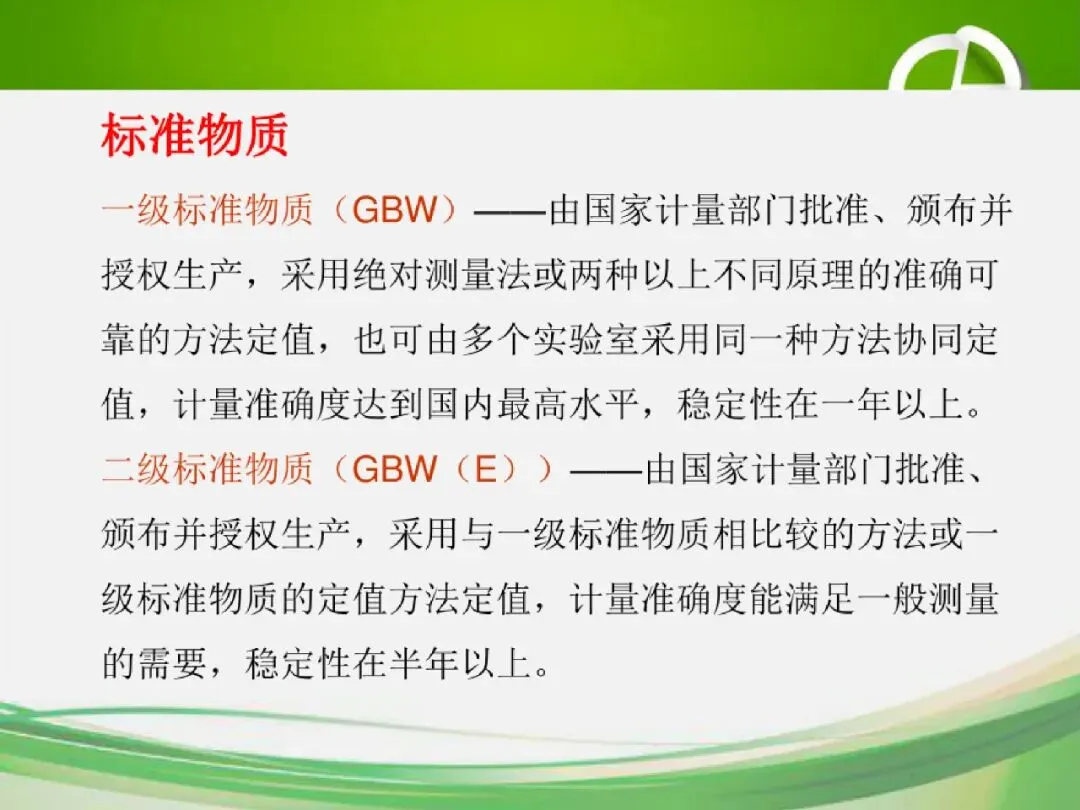 标准物质

一级标准物质（GBW）——由国家计量部门批准、颁布并授权生产，采用绝对测量法或两种以上不同原理的准确可靠的方法定值，也可由多个实验室采用同一种方法协同定值，计量准确度达到国内最高水平，稳定性在一年以上。

二级标准物质（GBW（E））——由国家计量部门批准、颁布并授权生产，采用与一级标准物质相比较的方法或一级标准物质的定值方法定值，计量准确度能满足一般测量的需要，稳定性在半年以上。